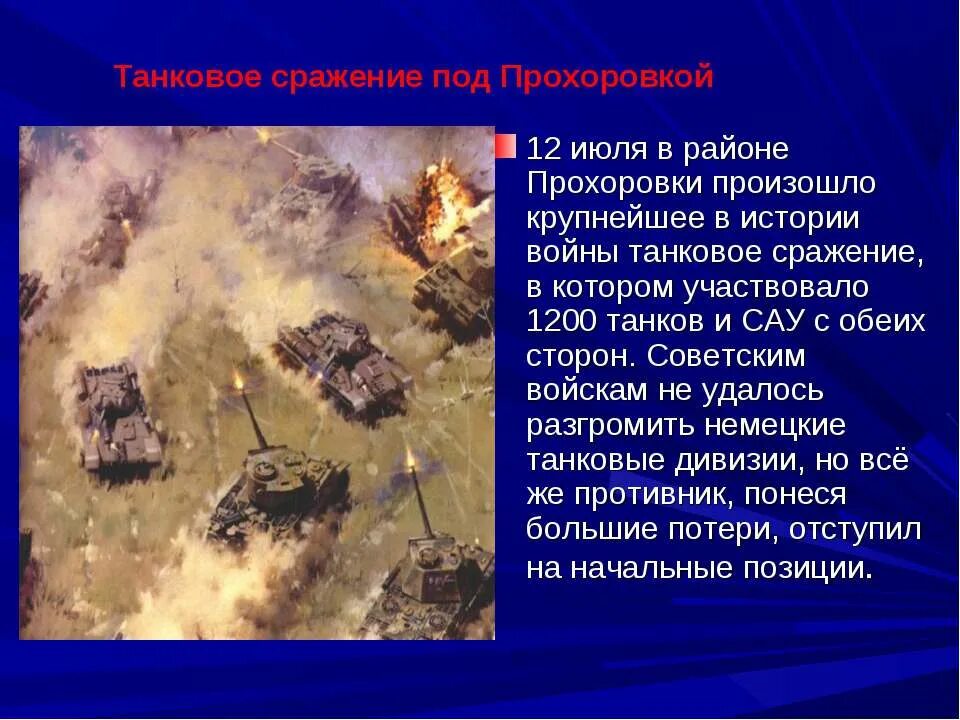 Танковое сражение под Прохоровкой

12 июля в районе Прохоровки произошло крупнейшее в истории войны танковое сражение, в котором участвовало 1200 танков и САУ с обеих сторон. Советским войскам не удалось разгромить немецкие танковые дивизии, но всё же противник, понеся большие потери, отступил на начальные позиции.